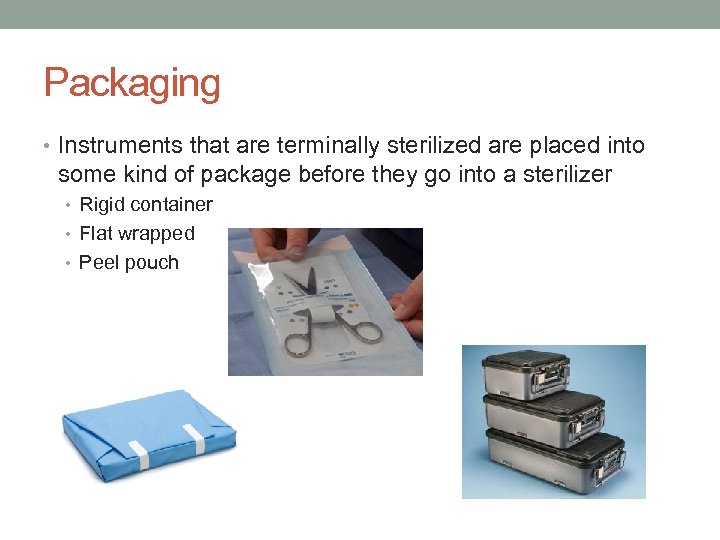 Packaging

• Instruments that are terminally sterilized are placed into some kind of package before they go into a sterilizer
  • Rigid container
  • Flat wrapped
  • Peel pouch